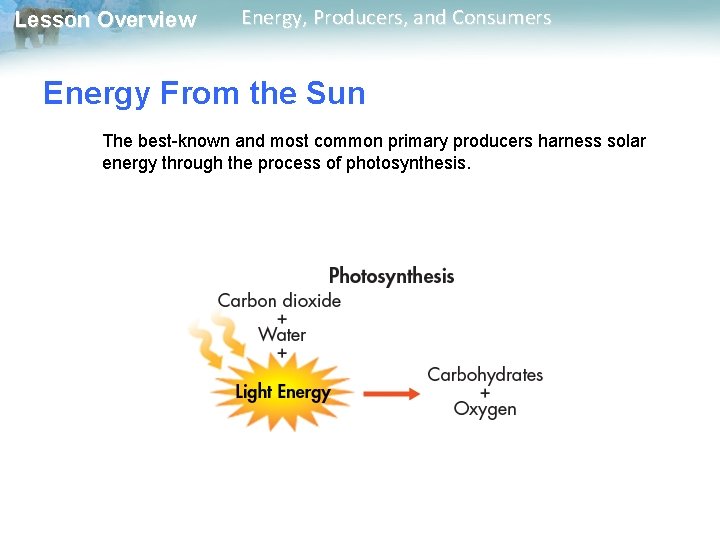 Lesson Overview

Energy, Producers, and Consumers

Energy From the Sun

The best-known and most common primary producers harness solar energy through the process of photosynthesis.

Photosynthesis

Carbon dioxide
+
Water
+
Light Energy

Carbohydrates
+
Oxygen